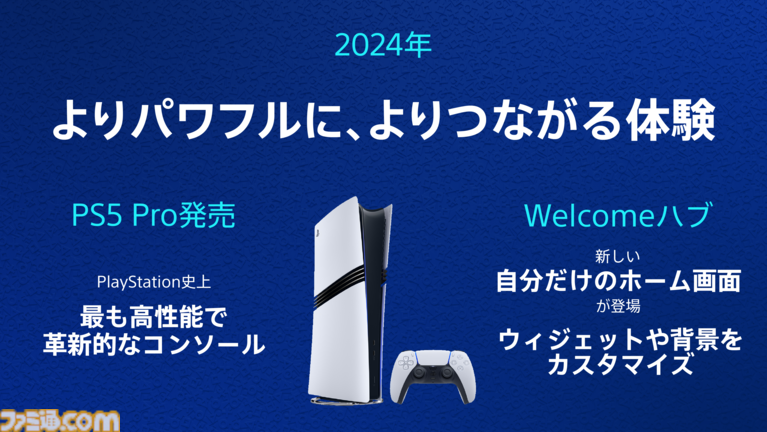 2024年

よりパワフルに、よりつながる体験

PS5 Pro発売

PlayStation史上

最も高性能で
革新的なコンソール

Welcomeハブ

新しい

自分だけのホーム画面

が登場

ウィジェットや背景を
カスタマイズ

ファミ通.com